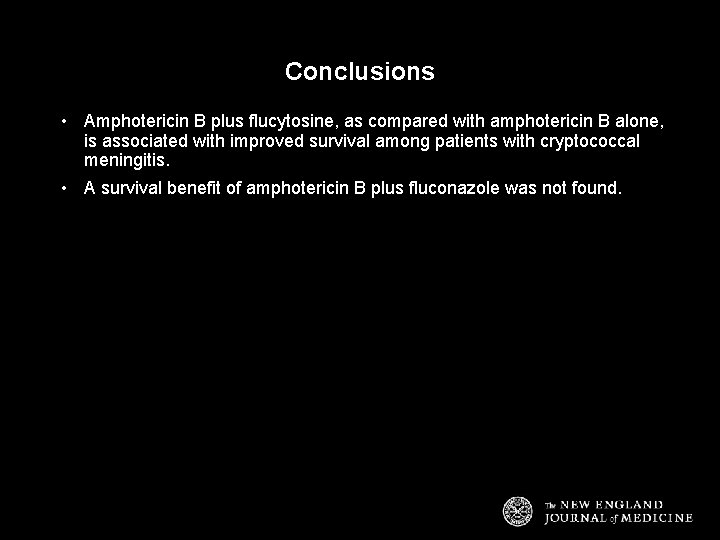 Conclusions

• Amphotericin B plus flucytosine, as compared with amphotericin B alone, is associated with improved survival among patients with cryptococcal meningitis.

• A survival benefit of amphotericin B plus fluconazole was not found.

The NEW ENGLAND JOURNAL of MEDICINE